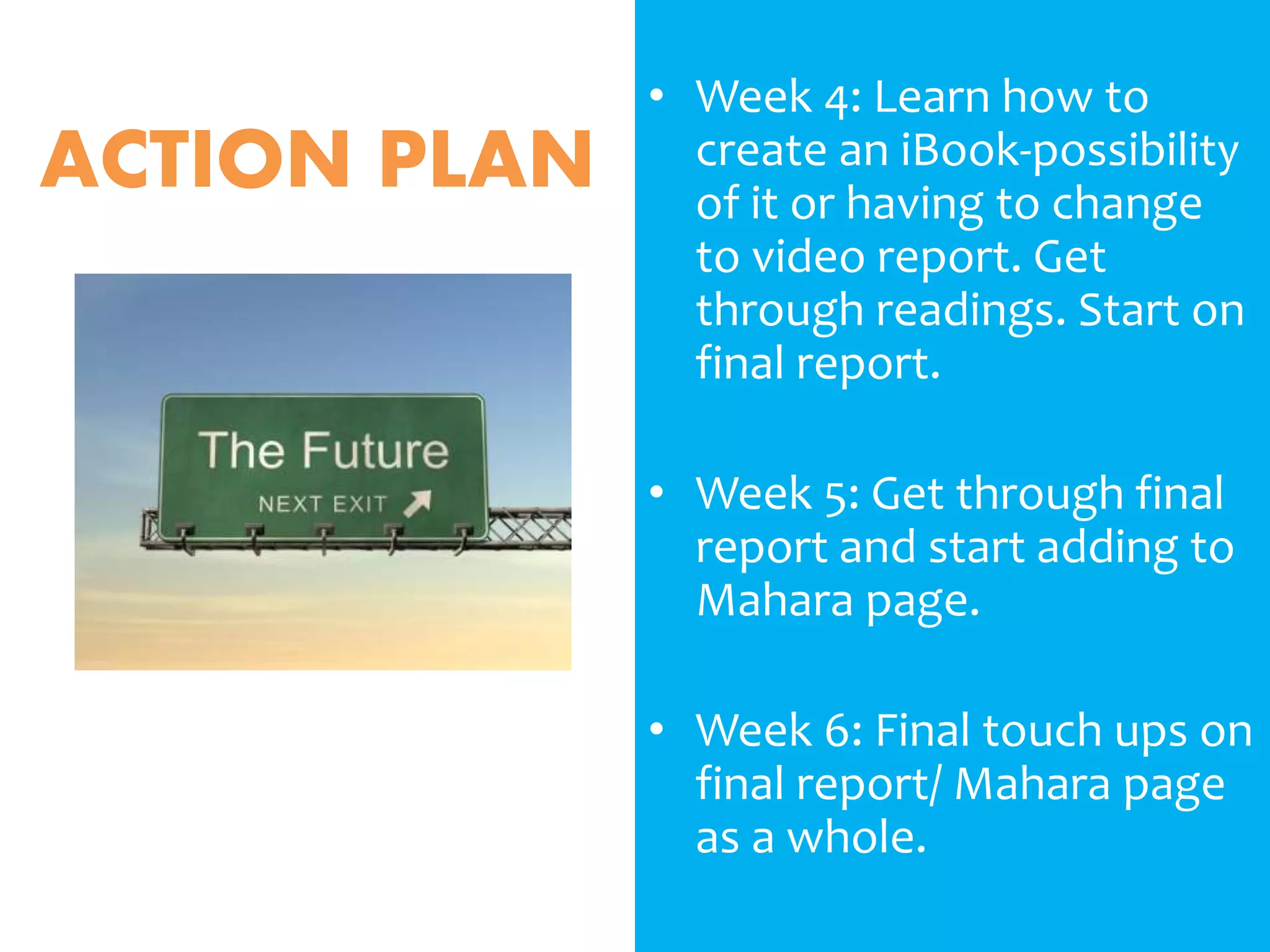 ACTION PLAN

The Future
NEXT EXIT

• Week 4: Learn how to create an iBook-possibility of it or having to change to video report. Get through readings. Start on final report.

• Week 5: Get through final report and start adding to Mahara page.

• Week 6: Final touch ups on final report/ Mahara page as a whole.